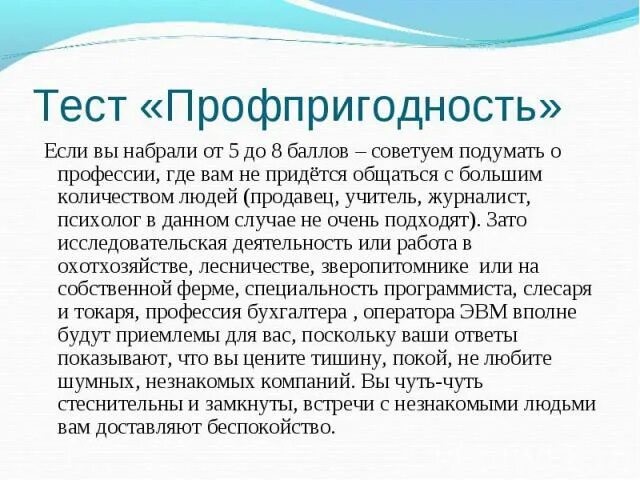 Тест «Профпригодность»

Если вы набрали от 5 до 8 баллов – советуем подумать о профессии, где вам не придётся общаться с большим количеством людей (продавец, учитель, журналист, психолог в данном случае не очень подходят). Зато исследовательская деятельность или работа в охотхозяйстве, лесничестве, зверопитомнике или на собственной ферме, специальность программиста, слесаря и токаря, профессия бухгалтера , оператора ЭВМ вполне будут приемлемы для вас, поскольку ваши ответы показывают, что вы цените тишину, покой, не любите шумных, незнакомых компаний. Вы чуть-чуть стеснительны и замкнуты, встречи с незнакомыми людьми вам доставляют беспокойство.